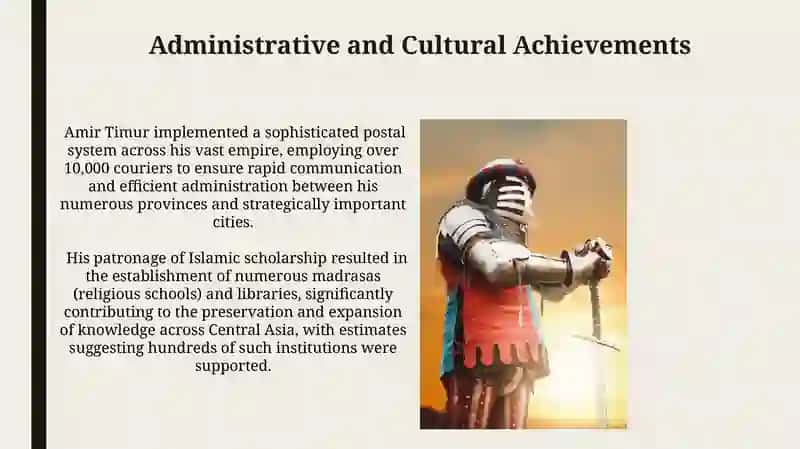 Administrative and Cultural Achievements

Amir Timur implemented a sophisticated postal system across his vast empire, employing over 10,000 couriers to ensure rapid communication and efficient administration between his numerous provinces and strategically important cities.

His patronage of Islamic scholarship resulted in the establishment of numerous madrasas (religious schools) and libraries, significantly contributing to the preservation and expansion of knowledge across Central Asia, with estimates suggesting hundreds of such institutions were supported.